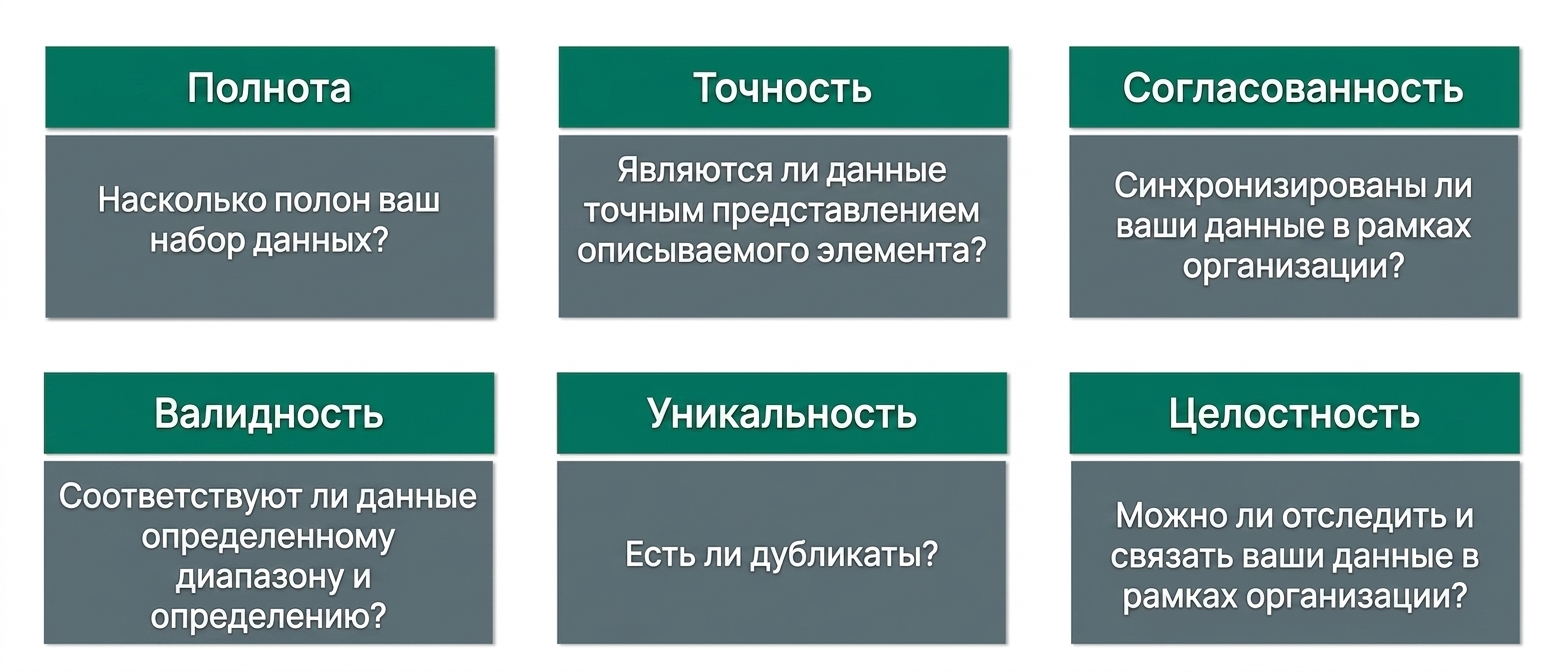 Полнота

Насколько полон ваш набор данных?

Точность

Являются ли данные точным представлением описываемого элемента?

Согласованность

Синхронизированы ли ваши данные в рамках организации?

Валидность

Соответствуют ли данные определенному диапазону и определению?

Уникальность

Есть ли дубликаты?

Целостность

Можно ли отследить и связать ваши данные в рамках организации?